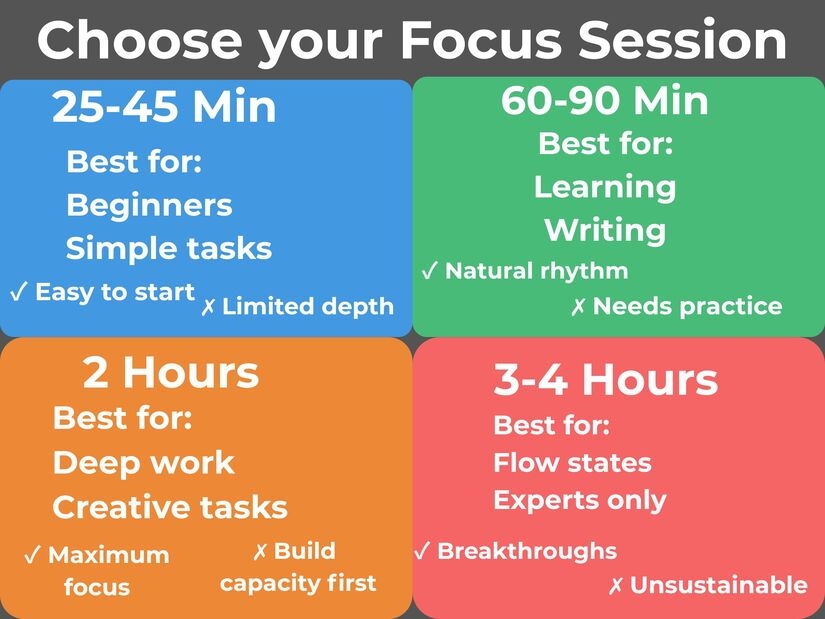 Choose your Focus Session

25-45 Min

Best for:
Beginners
Simple tasks

✓ Easy to start ✗ Limited depth

60-90 Min

Best for:
Learning
Writing

✓ Natural rhythm
✗ Needs practice

2 Hours

Best for:
Deep work
Creative tasks

✓ Maximum focus ✗ Build capacity first

3-4 Hours

Best for:
Flow states
Experts only

✓ Breakthroughs
✗ Unsustainable